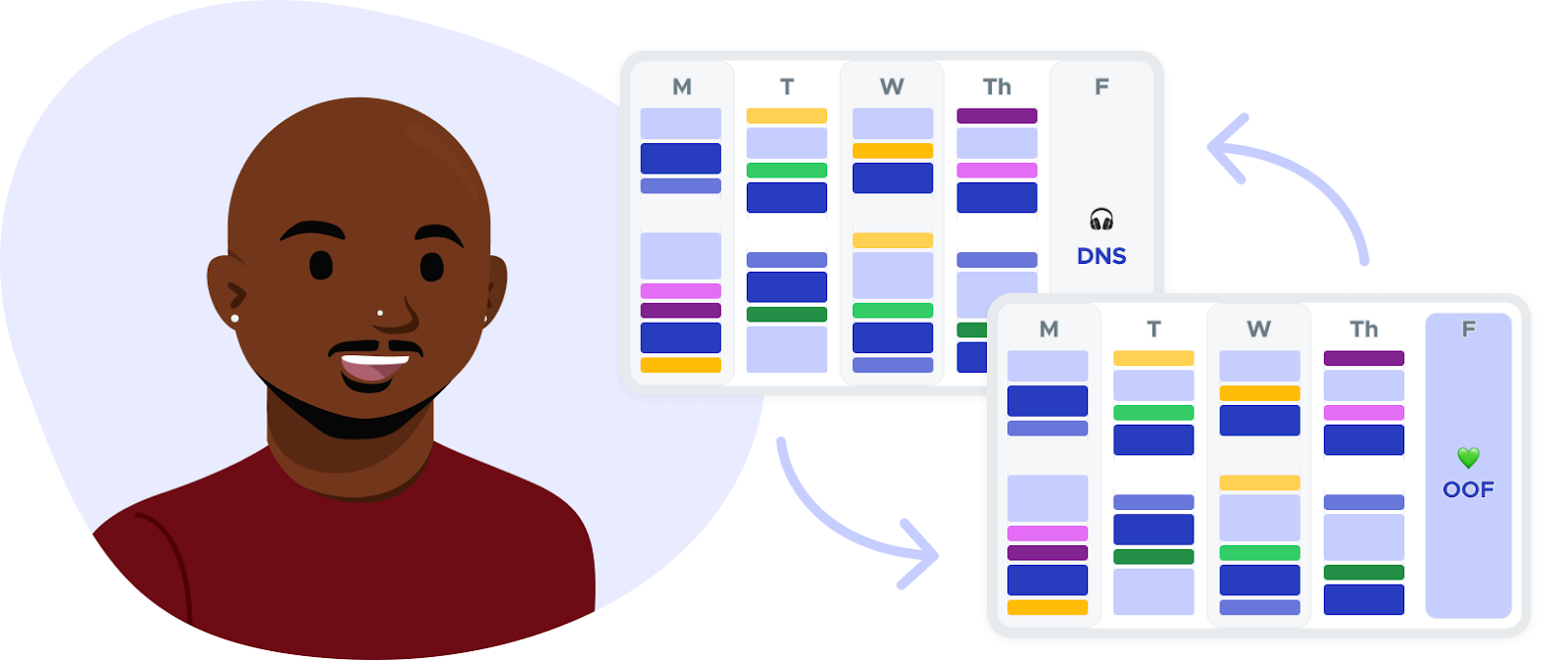 M T W Th F

DNS

M T W Th F

OOF